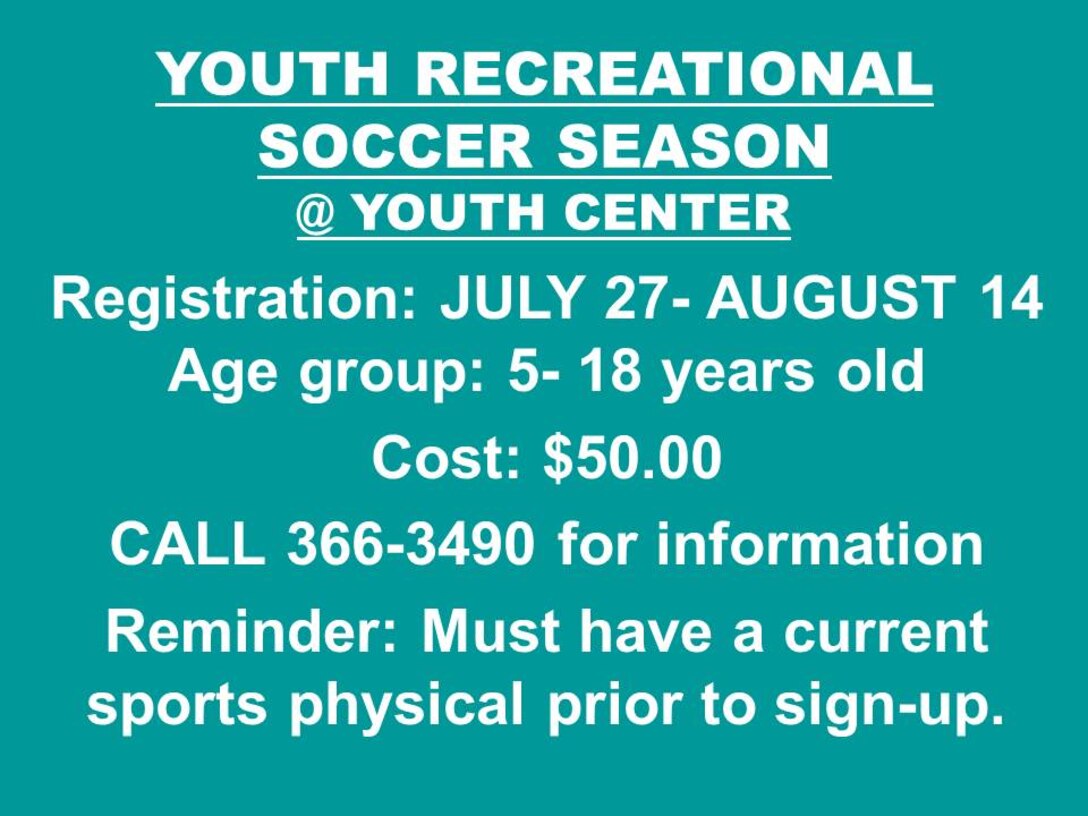 YOUTH RECREATIONAL SOCCER SEASON
@ YOUTH CENTER

Registration: JULY 27- AUGUST 14
Age group: 5- 18 years old

Cost: $50.00

CALL 366-3490 for information

Reminder: Must have a current sports physical prior to sign-up.